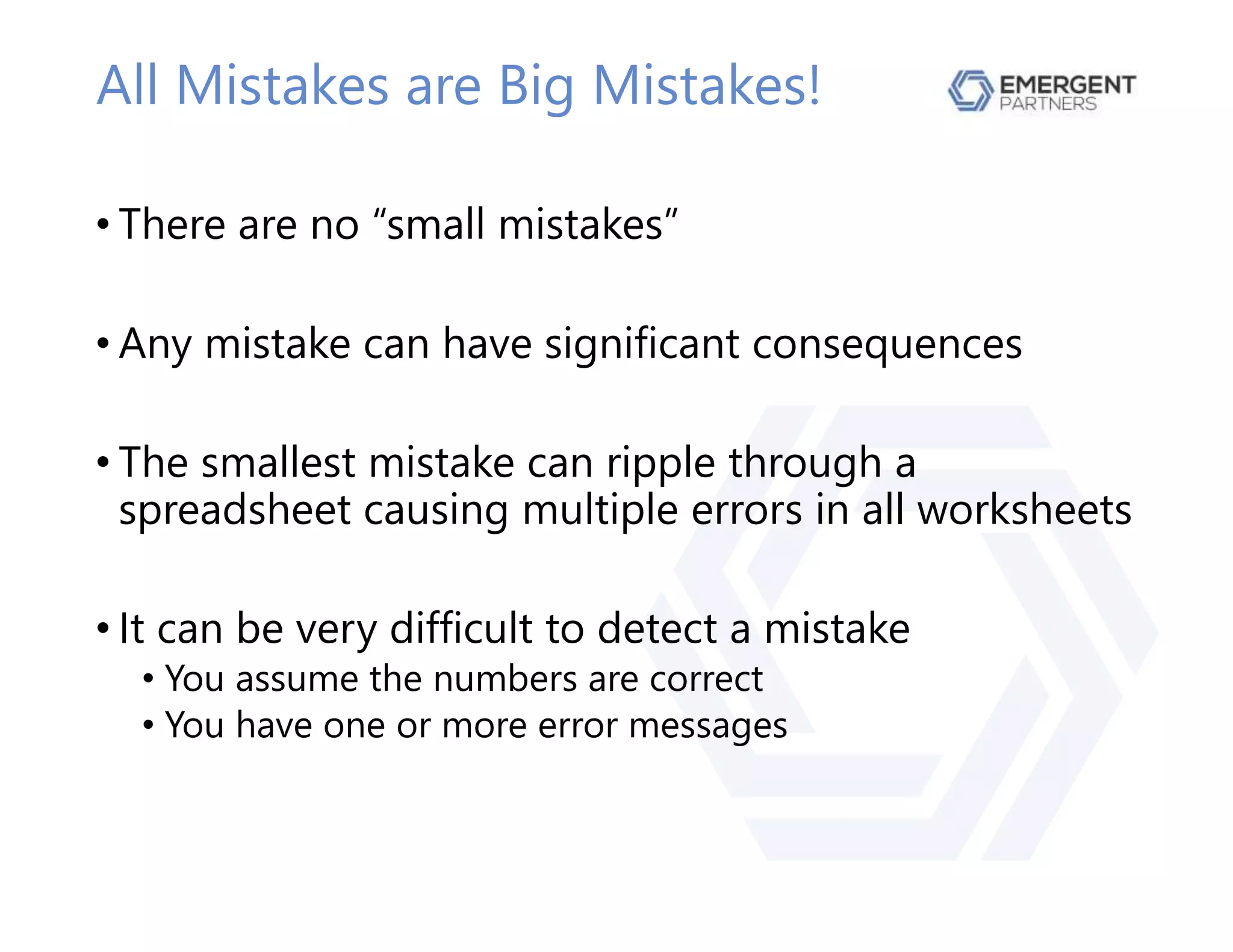 All Mistakes are Big Mistakes!

EMERGENT PARTNERS

• There are no “small mistakes”

• Any mistake can have significant consequences

• The smallest mistake can ripple through a spreadsheet causing multiple errors in all worksheets

• It can be very difficult to detect a mistake
  • You assume the numbers are correct
  • You have one or more error messages